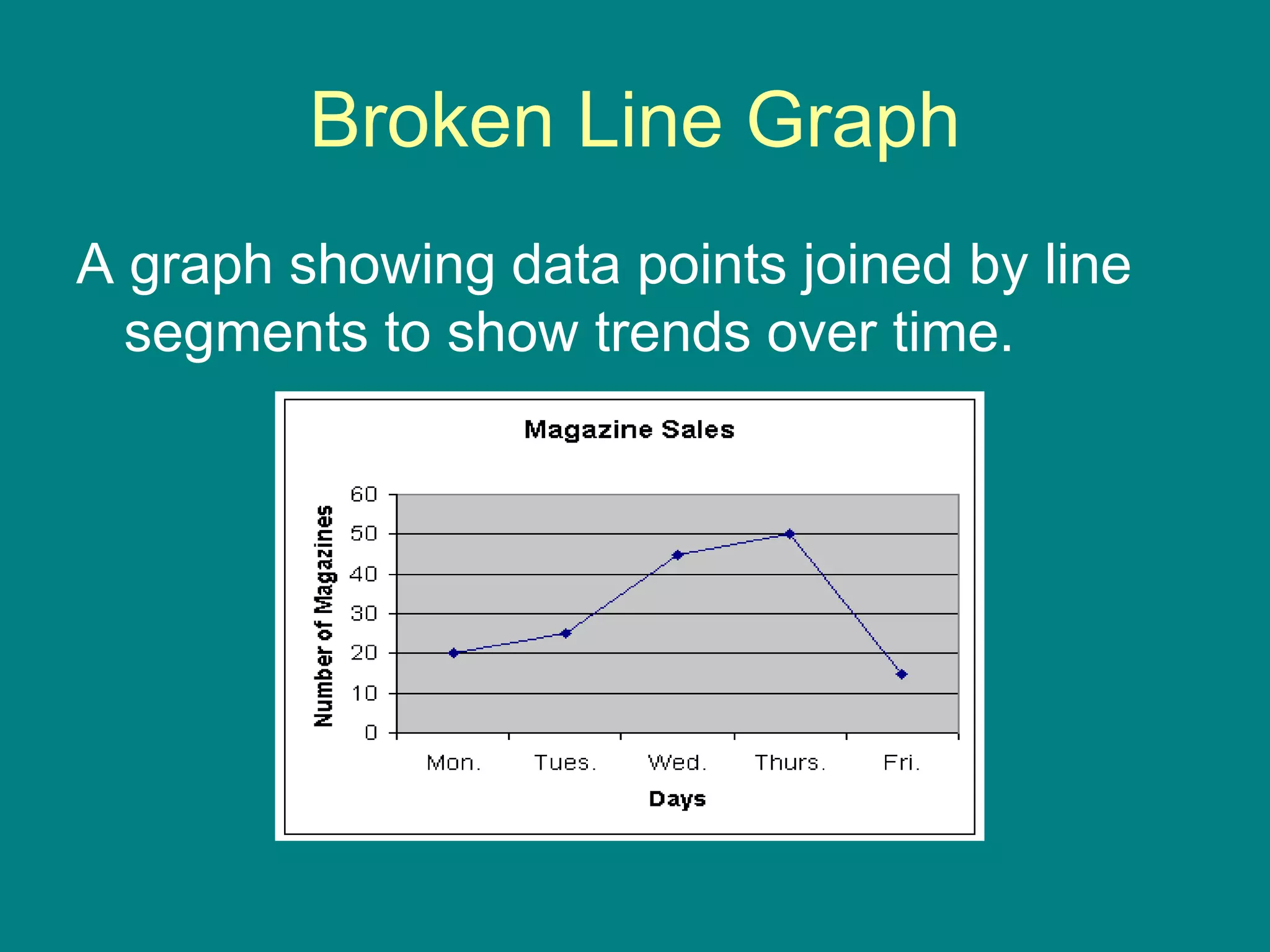 Broken Line Graph

A graph showing data points joined by line segments to show trends over time.

Magazine Sales

Number of Magazines

60
50
40
30
20
10
0

Mon. Tues. Wed. Thurs. Fri.

Days